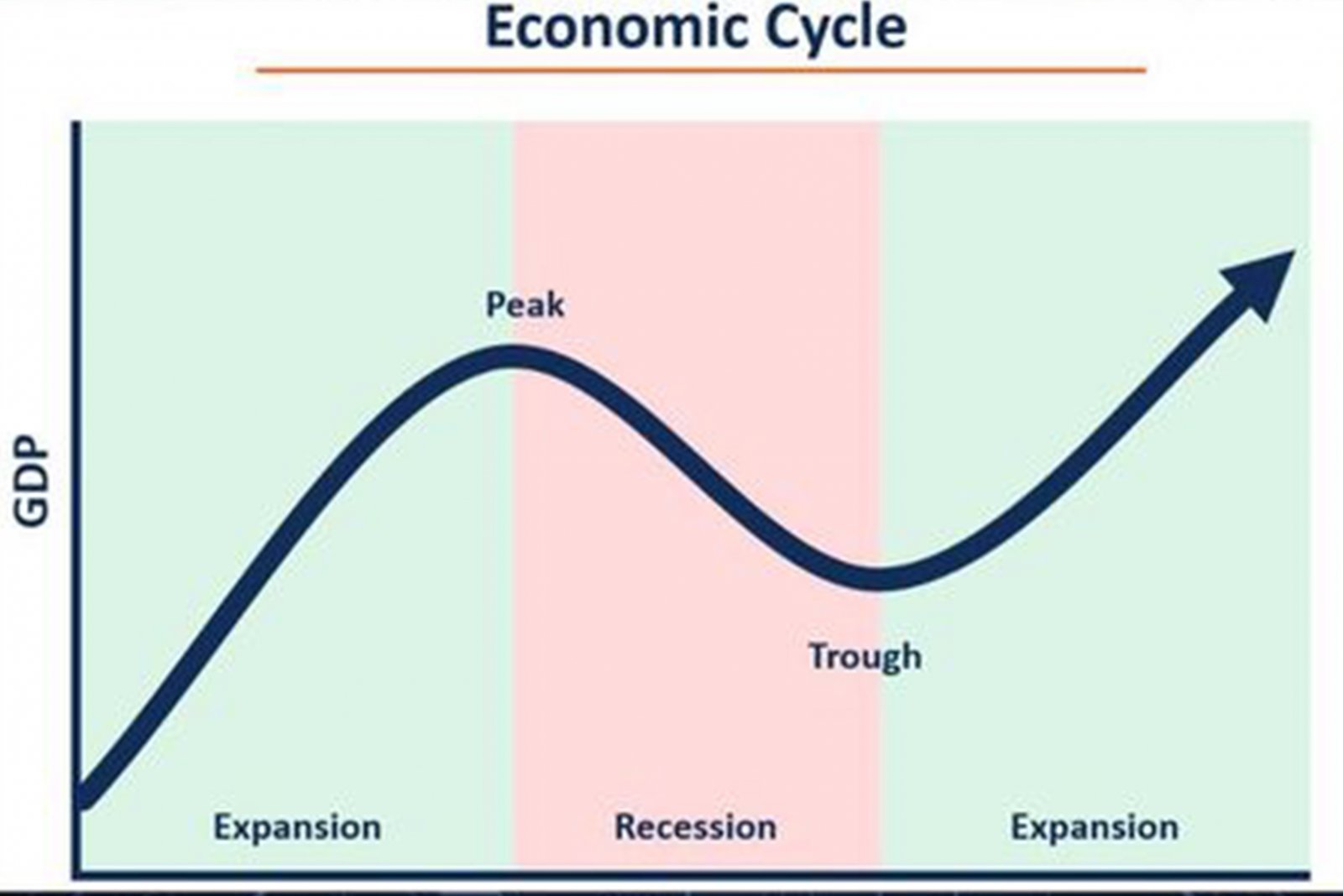 Economic Cycle

GDP

Peak

Trough

Expansion

Recession

Expansion